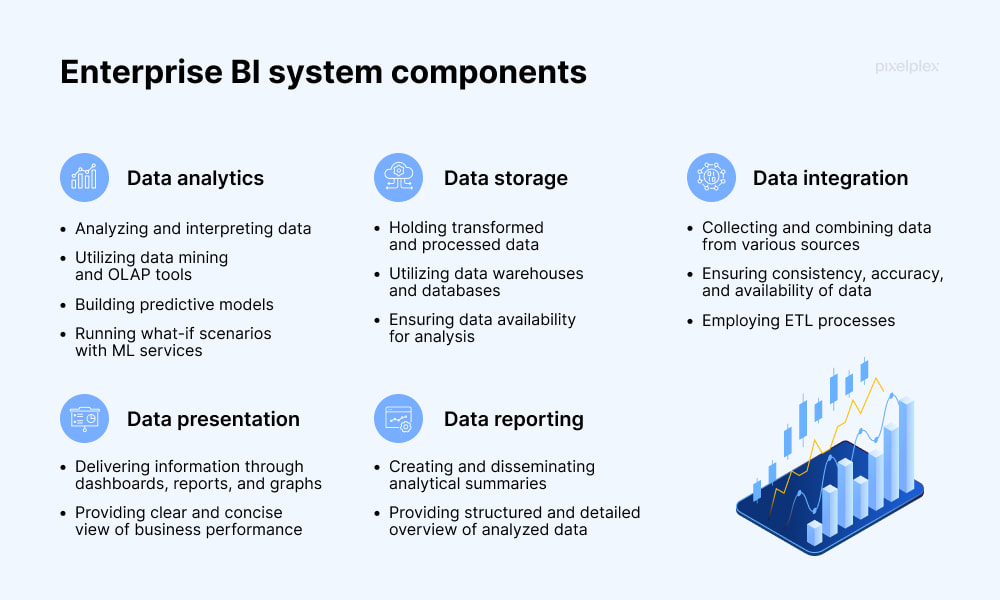 Enterprise BI system components

pixelplex

Data analytics

• Analyzing and interpreting data
• Utilizing data mining and OLAP tools
• Building predictive models
• Running what-if scenarios with ML services

Data storage

• Holding transformed and processed data
• Utilizing data warehouses and databases
• Ensuring data availability for analysis

Data integration

• Collecting and combining data from various sources
• Ensuring consistency, accuracy, and availability of data
• Employing ETL processes

Data presentation

• Delivering information through dashboards, reports, and graphs
• Providing clear and concise view of business performance

Data reporting

• Creating and disseminating analytical summaries
• Providing structured and detailed overview of analyzed data